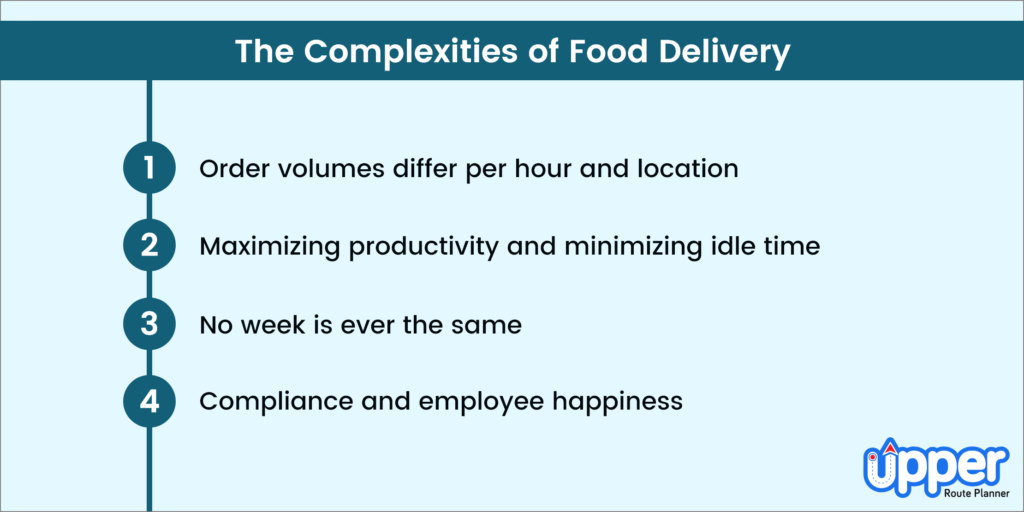 The Complexities of Food Delivery

1 Order volumes differ per hour and location

2 Maximizing productivity and minimizing idle time

3 No week is ever the same

4 Compliance and employee happiness

upper
Route Planner